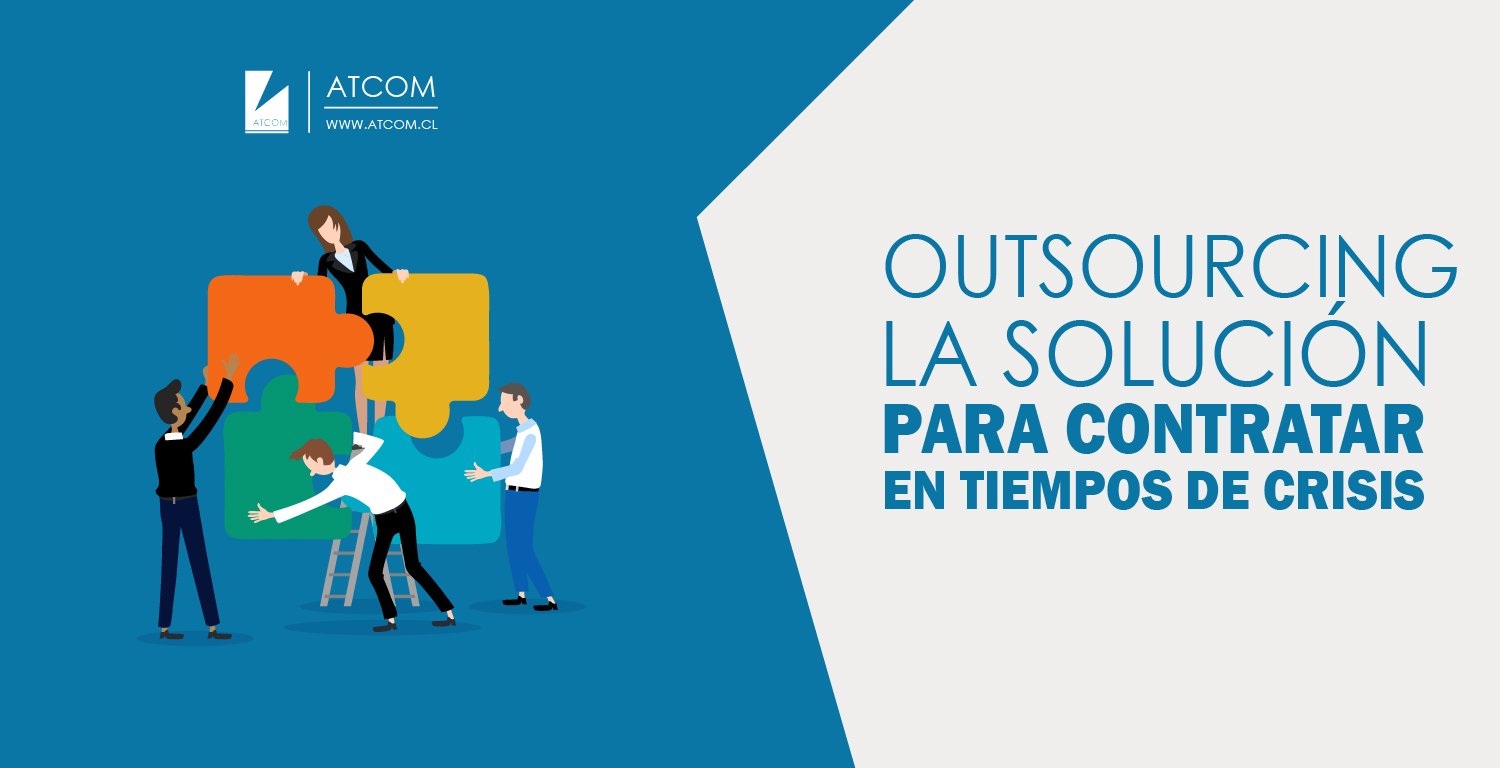 ATCOM
ATCOM
WWW.ATCOM.CL

OUTSOURCING
LA SOLUCIÓN
PARA CONTRATAR
EN TIEMPOS DE CRISIS